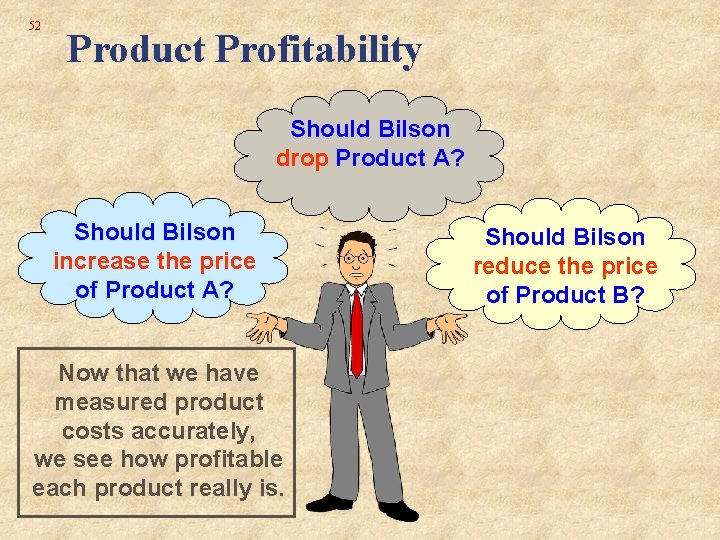 52

Product Profitability

Should Bilson drop Product A?

Should Bilson increase the price of Product A?

Should Bilson reduce the price of Product B?

Now that we have measured product costs accurately, we see how profitable each product really is.